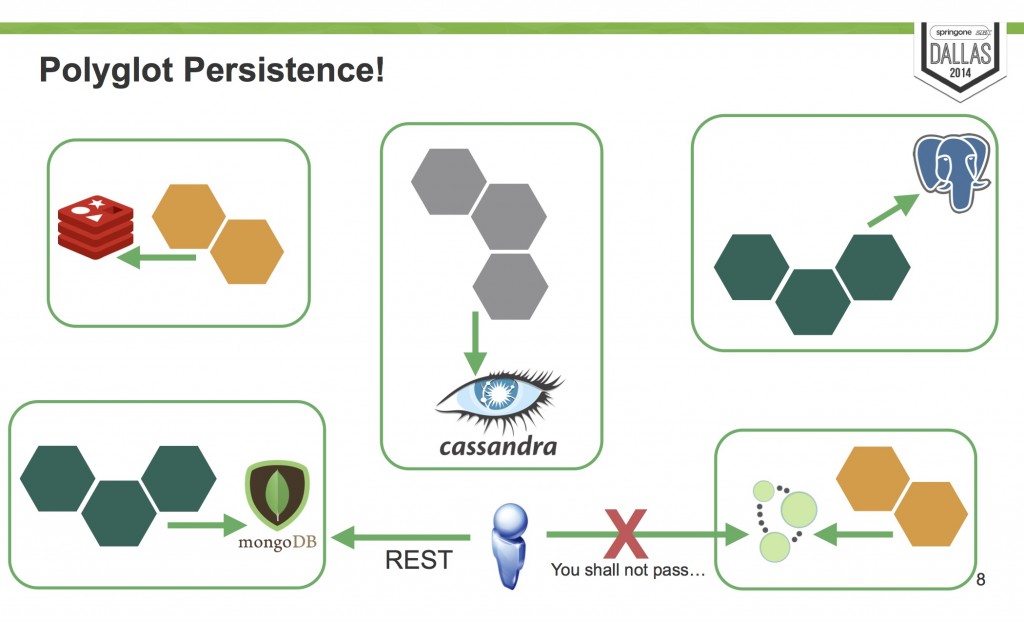 Polyglot Persistence!

springone 2GX
DALLAS
2014

cassandra

mongoDB

REST

X

You shall not pass…

8